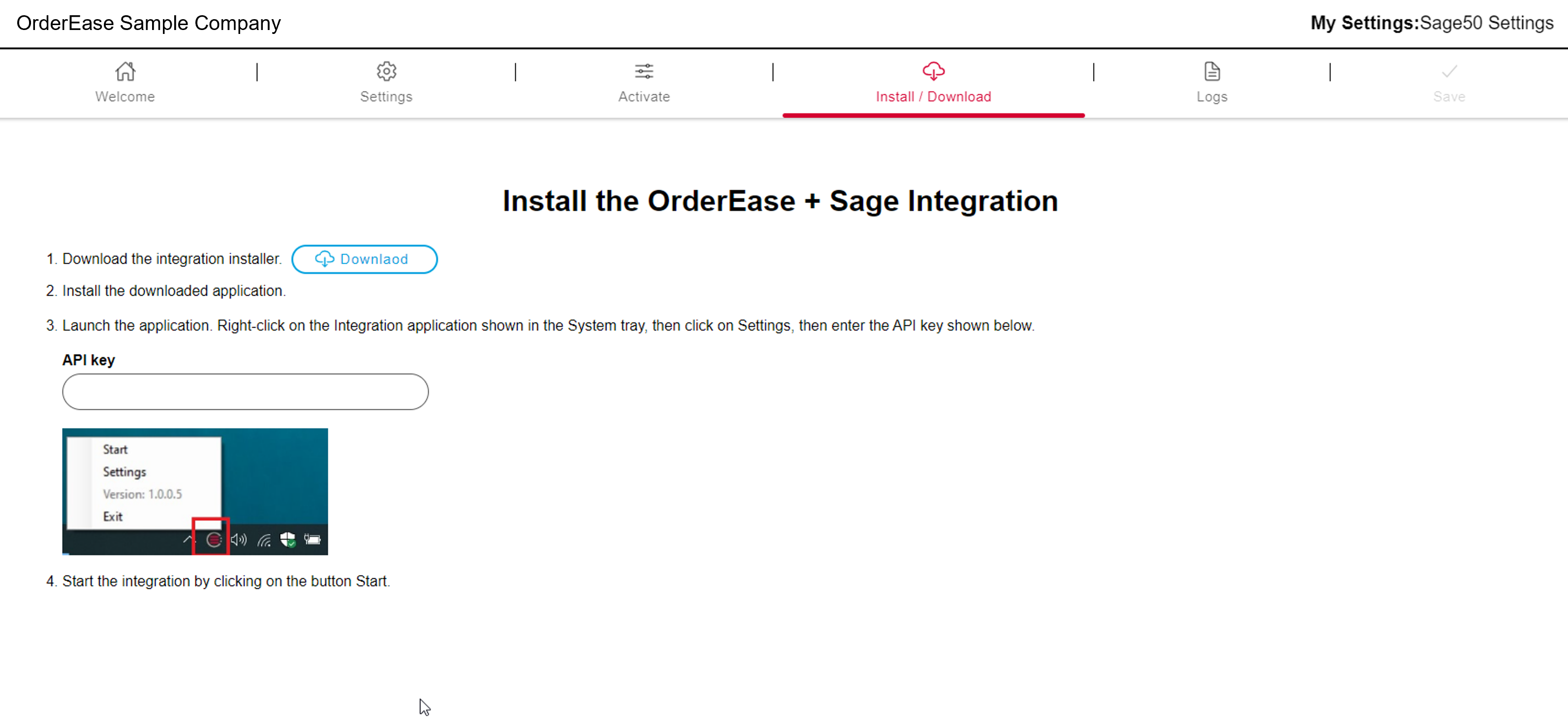 OrderEase Sample Company

My Settings:Sage50 Settings

Welcome | Settings | Activate | Install / Download | Logs | Save

Install the OrderEase + Sage Integration

1. Download the integration installer. Downlaod

2. Install the downloaded application.

3. Launch the application. Right-click on the Integration application shown in the System tray, then click on Settings, then enter the API key shown below.

API key

Start
Settings
Version: 1.0.0.5
Exit

4. Start the integration by clicking on the button Start.